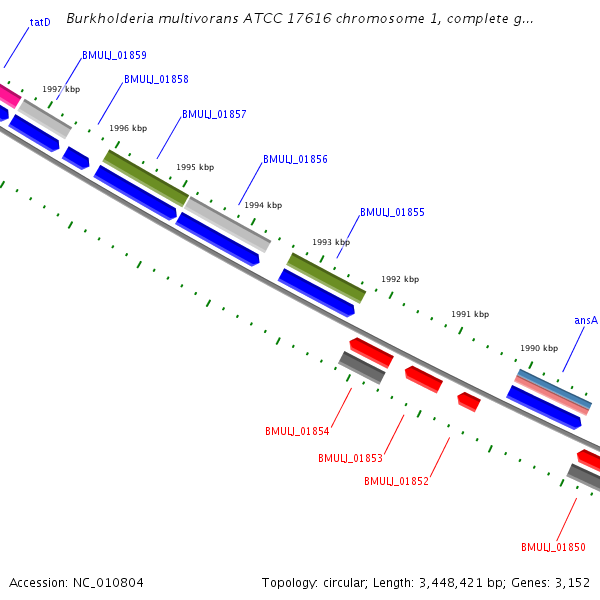 Burkholderia multivorans ATCC 17616 chromosome 1, complete g...

tatD

BMULJ_01859

1997 kbp

BMULJ_01858

1996 kbp

BMULJ_01857

1995 kbp

BMULJ_01856

1994 kbp

BMULJ_01855

1993 kbp

1992 kbp

1991 kbp

ansA

1990 kbp

BMULJ_01854

BMULJ_01853

BMULJ_01852

BMULJ_01850

Accession: NC_010804

Topology: circular; Length: 3,448,421 bp; Genes: 3,152